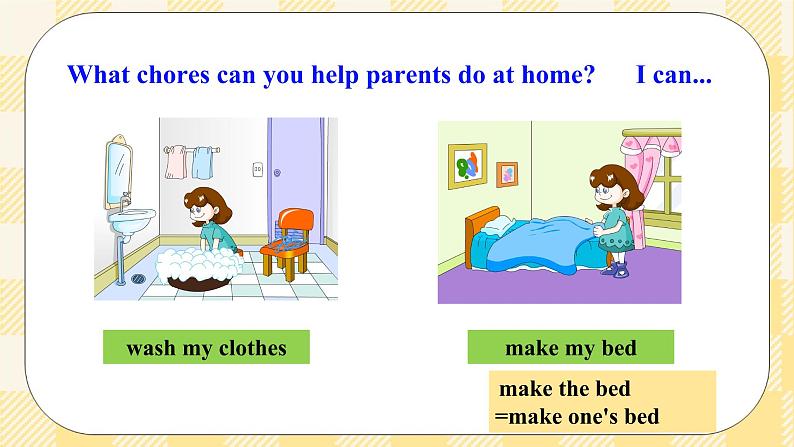 What chores can you help parents do at home? I can...

wash my clothes

make my bed

make the bed
=make one's bed